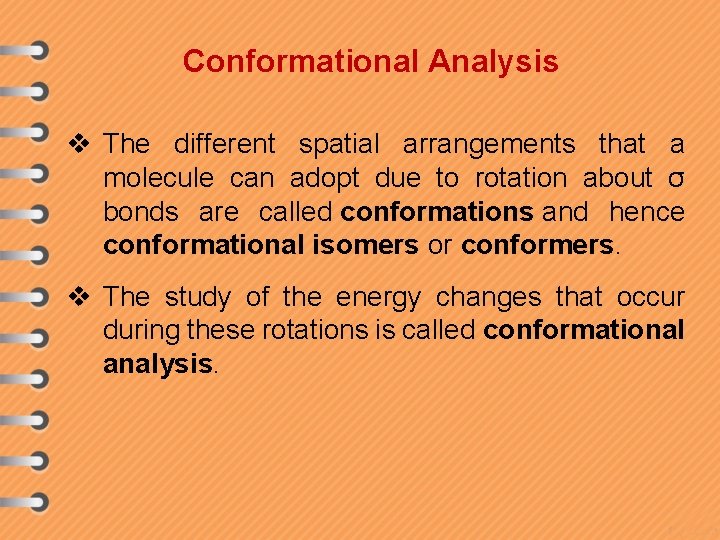 Conformational Analysis

❖ The different spatial arrangements that a molecule can adopt due to rotation about σ bonds are called conformations and hence conformational isomers or conformers.

❖ The study of the energy changes that occur during these rotations is called conformational analysis.